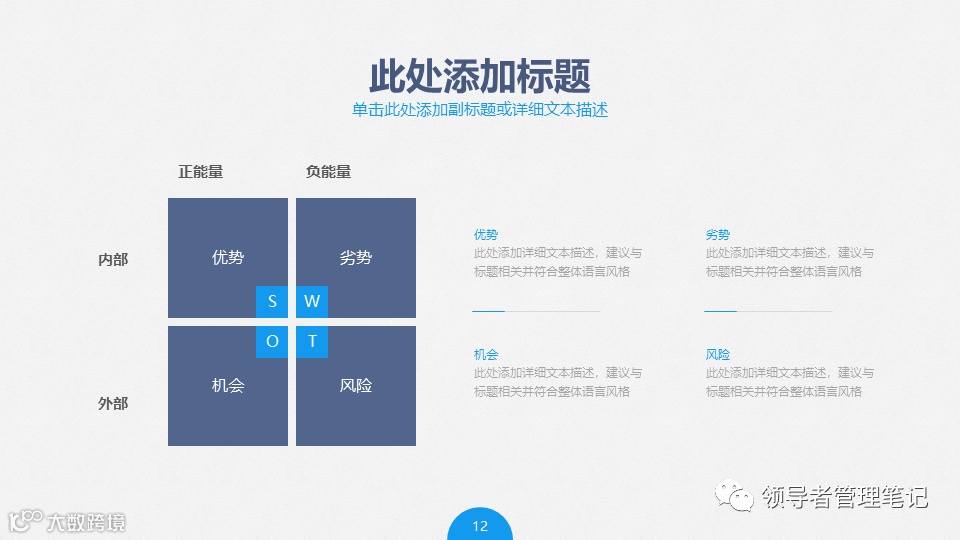 此处添加标题
单击此处添加副标题或详细文本描述

正能量　负能量

内部
外部

优势　劣势
S　W
O　T
机会　风险

优势
此处添加详细文本描述，建议与标题相关并符合整体语言风格

劣势
此处添加详细文本描述，建议与标题相关并符合整体语言风格

机会
此处添加详细文本描述，建议与标题相关并符合整体语言风格

风险
此处添加详细文本描述，建议与标题相关并符合整体语言风格

领导者管理笔记

大数跨境

12